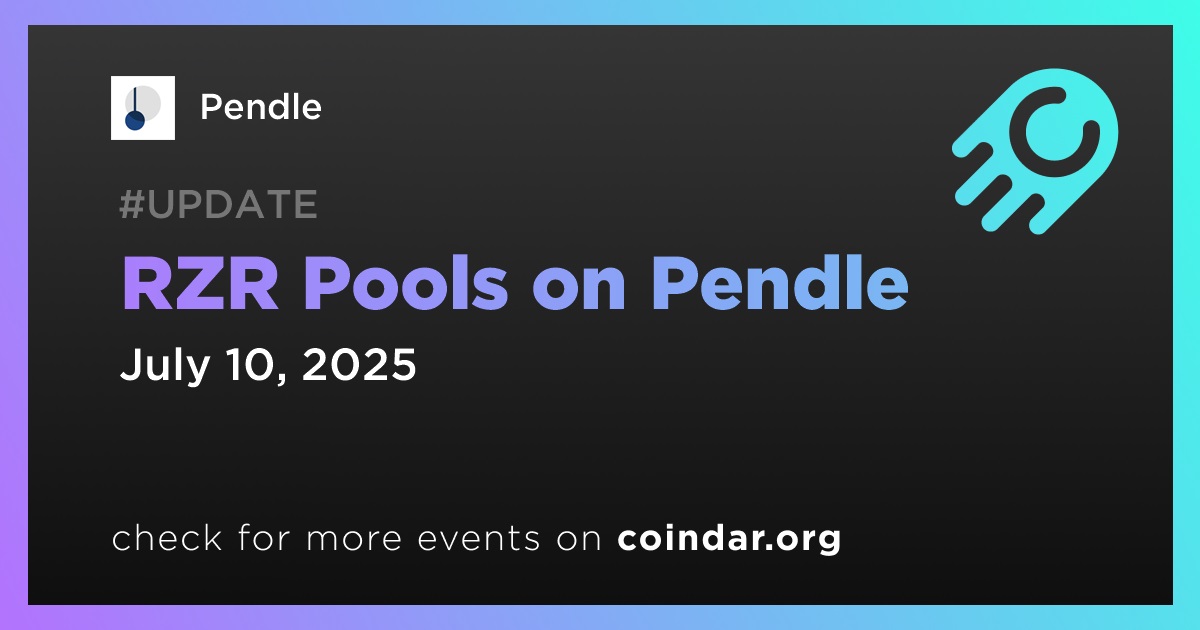 Pendle

#UPDATE

RZR Pools on Pendle

July 10, 2025

check for more events on coindar.org